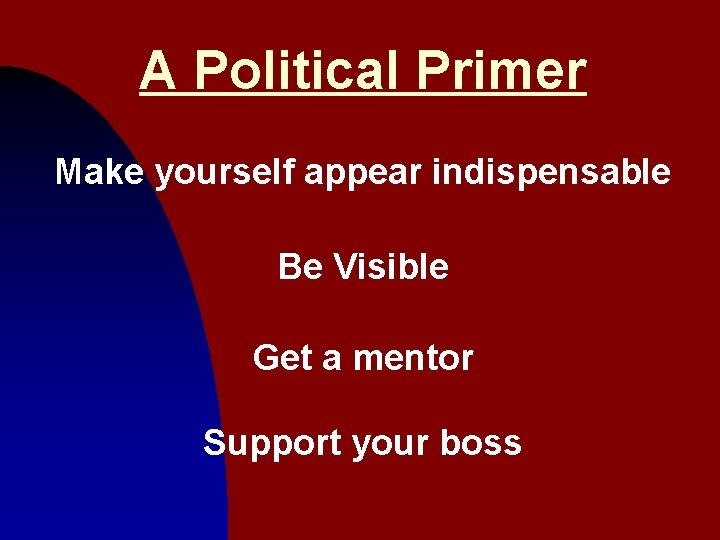 A Political Primer

Make yourself appear indispensable

Be Visible

Get a mentor

Support your boss